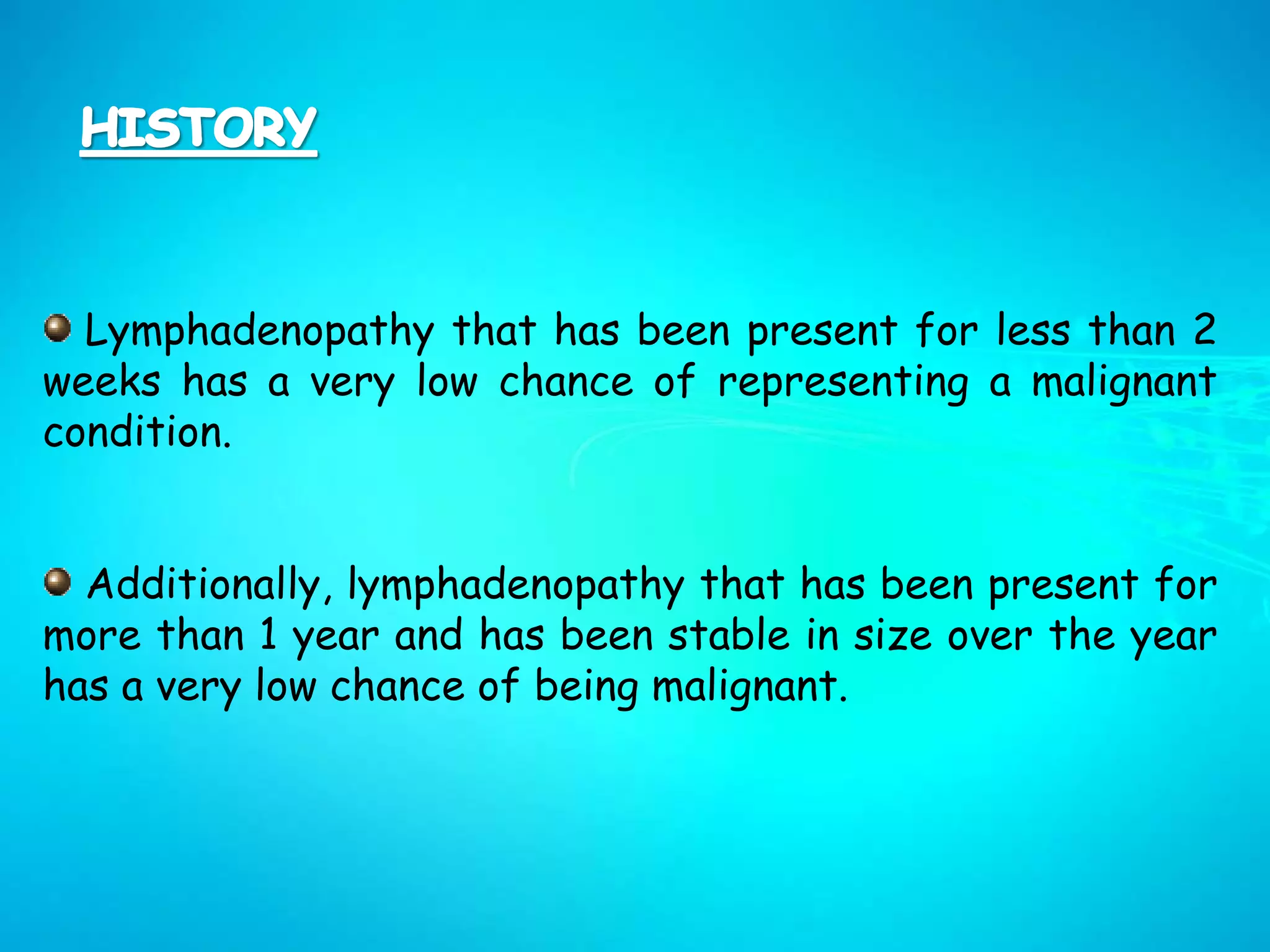 HISTORY

Lymphadenopathy that has been present for less than 2 weeks has a very low chance of representing a malignant condition.

Additionally, lymphadenopathy that has been present for more than 1 year and has been stable in size over the year has a very low chance of being malignant.